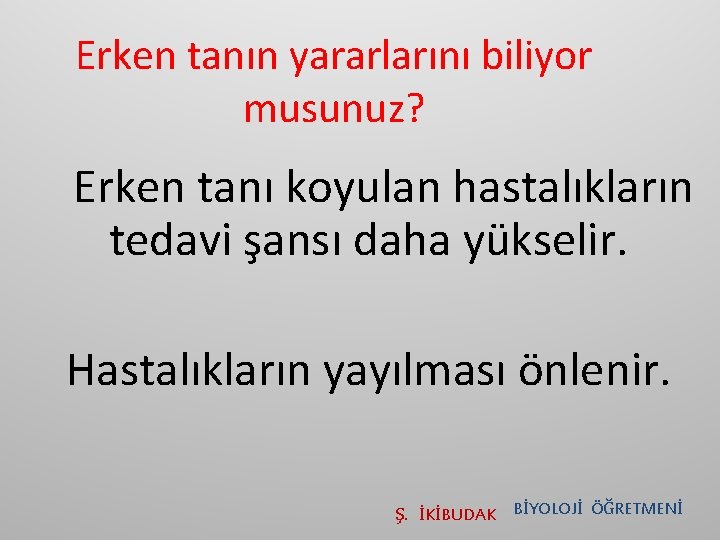 Erken tanın yararlarını biliyor musunuz?

Erken tanı koyulan hastalıkların tedavi şansı daha yükselir.

Hastalıkların yayılması önlenir.

Ş. İKİBUDAK BİYOLOJİ ÖĞRETMENİ